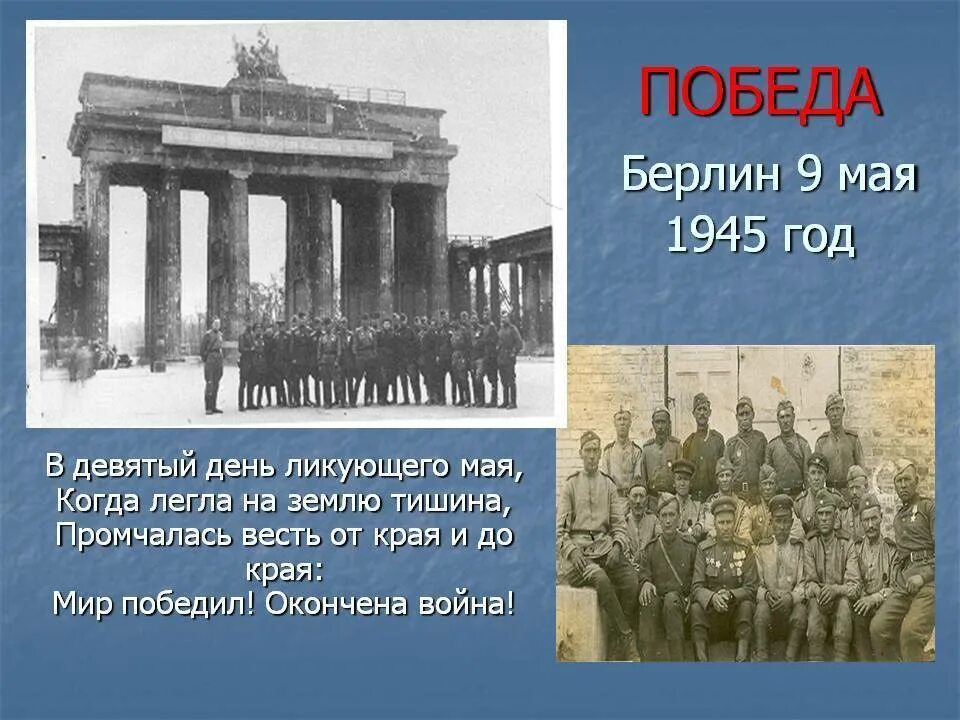 ПОБЕДА

Берлин 9 мая 1945 год

В девятый день ликующего мая,
Когда легла на землю тишина,
Промчалась весть от края и до края:
Мир победил! Окончена война!